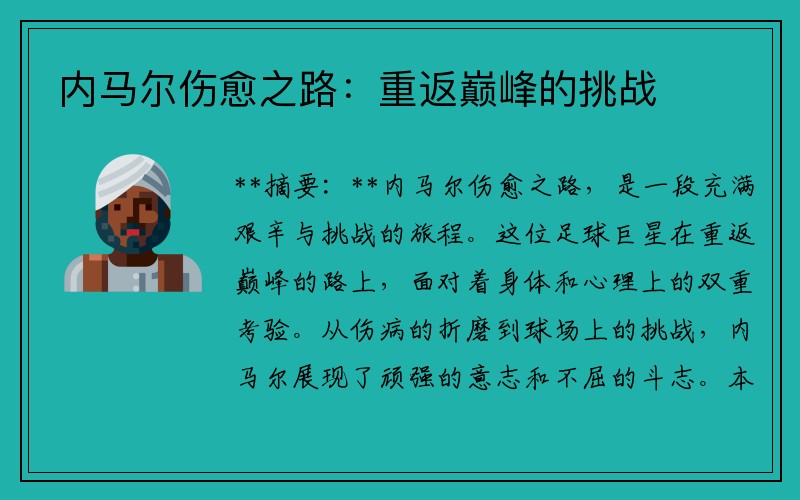 内马尔伤愈之路：重返巅峰的挑战

**摘要：**内马尔伤愈之路，是一段充满艰辛与挑战的旅程。这位足球巨星在重返巅峰的路上，面对着身体和心理上的双重考验。从伤病的折磨到球场上的挑战，内马尔展现了顽强的意志和不屈的斗志。本